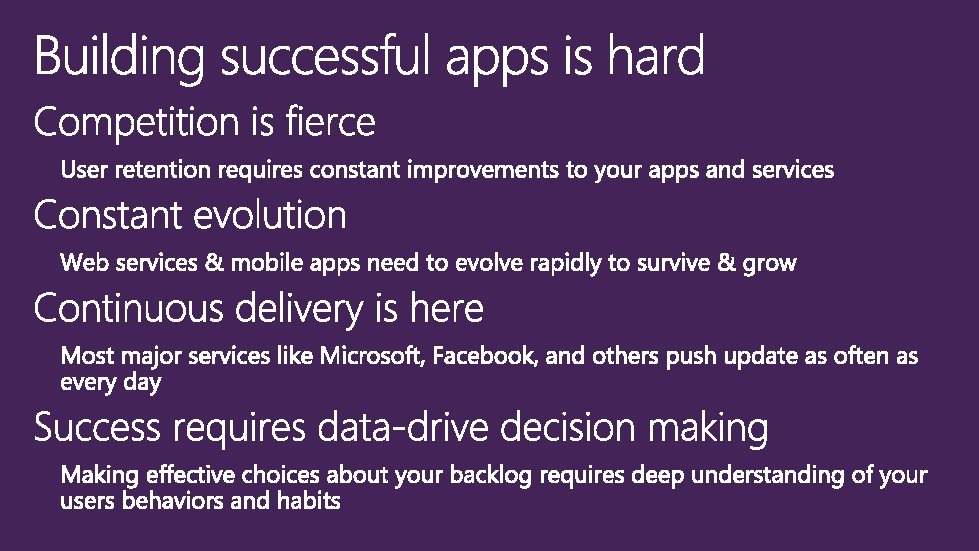 Building successful apps is hard

Competition is fierce

User retention requires constant improvements to your apps and services

Constant evolution

Web services & mobile apps need to evolve rapidly to survive & grow

Continuous delivery is here

Most major services like Microsoft, Facebook, and others push update as often as every day

Success requires data-drive decision making

Making effective choices about your backlog requires deep understanding of your users behaviors and habits